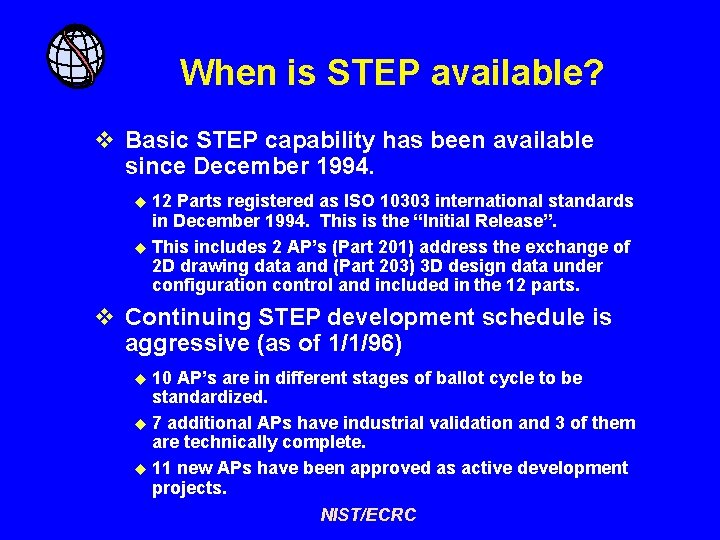 When is STEP available?

❖ Basic STEP capability has been available since December 1994.

◆ 12 Parts registered as ISO 10303 international standards in December 1994. This is the “Initial Release”.

◆ This includes 2 AP’s (Part 201) address the exchange of 2D drawing data and (Part 203) 3D design data under configuration control and included in the 12 parts.

❖ Continuing STEP development schedule is aggressive (as of 1/1/96)

◆ 10 AP’s are in different stages of ballot cycle to be standardized.

◆ 7 additional APs have industrial validation and 3 of them are technically complete.

◆ 11 new APs have been approved as active development projects.

NIST/ECRC